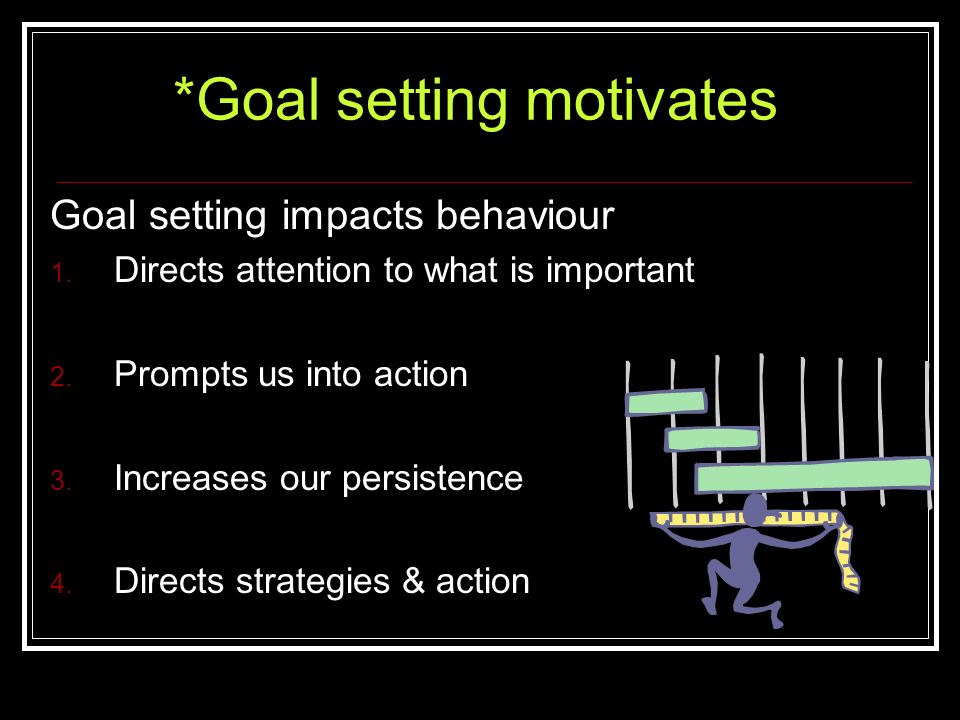 *Goal setting motivates

Goal setting impacts behaviour

1. Directs attention to what is important

2. Prompts us into action

3. Increases our persistence

4. Directs strategies & action